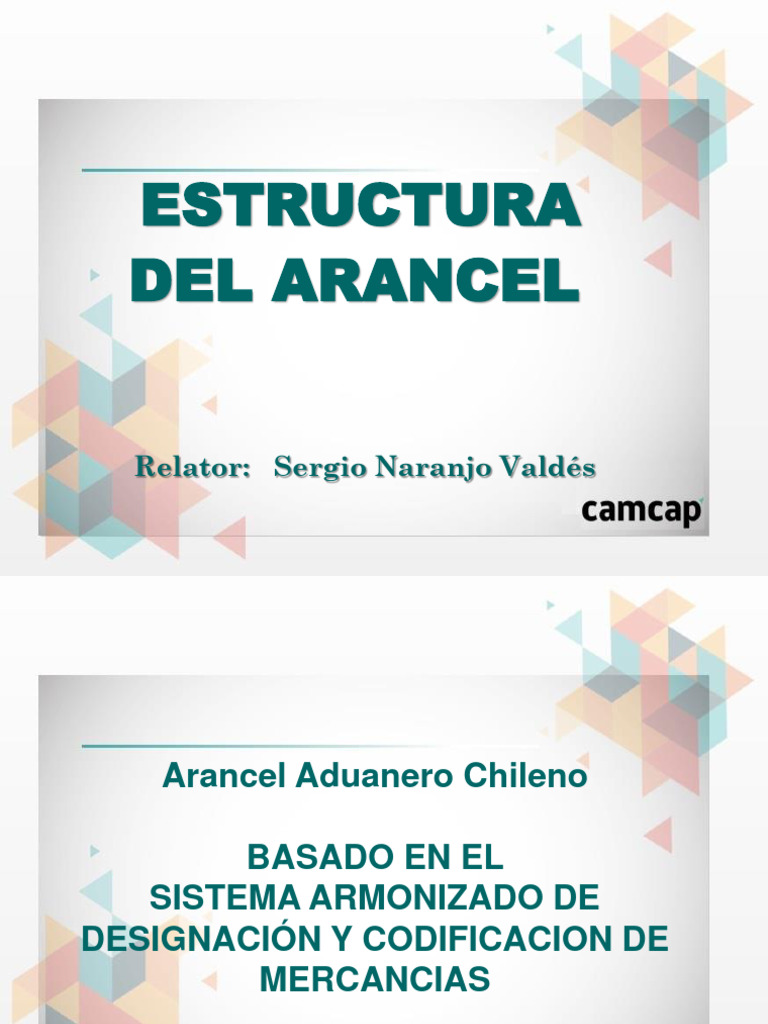 ESTRUCTURA
DEL ARANCEL

Relator: Sergio Naranjo Valdés

camcap

Arancel Aduanero Chileno

BASADO EN EL
SISTEMA ARMONIZADO DE
DESIGNACIÓN Y CODIFICACION DE
MERCANCIAS